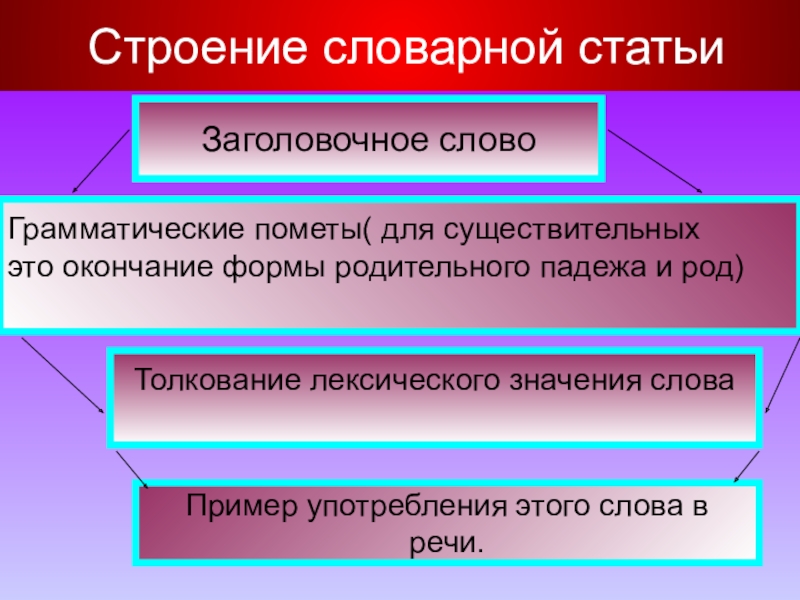 Строение словарной статьи

Заголовочное слово

Грамматические пометы( для существительных это окончание формы родительного падежа и род)

Толкование лексического значения слова

Пример употребления этого слова в речи.